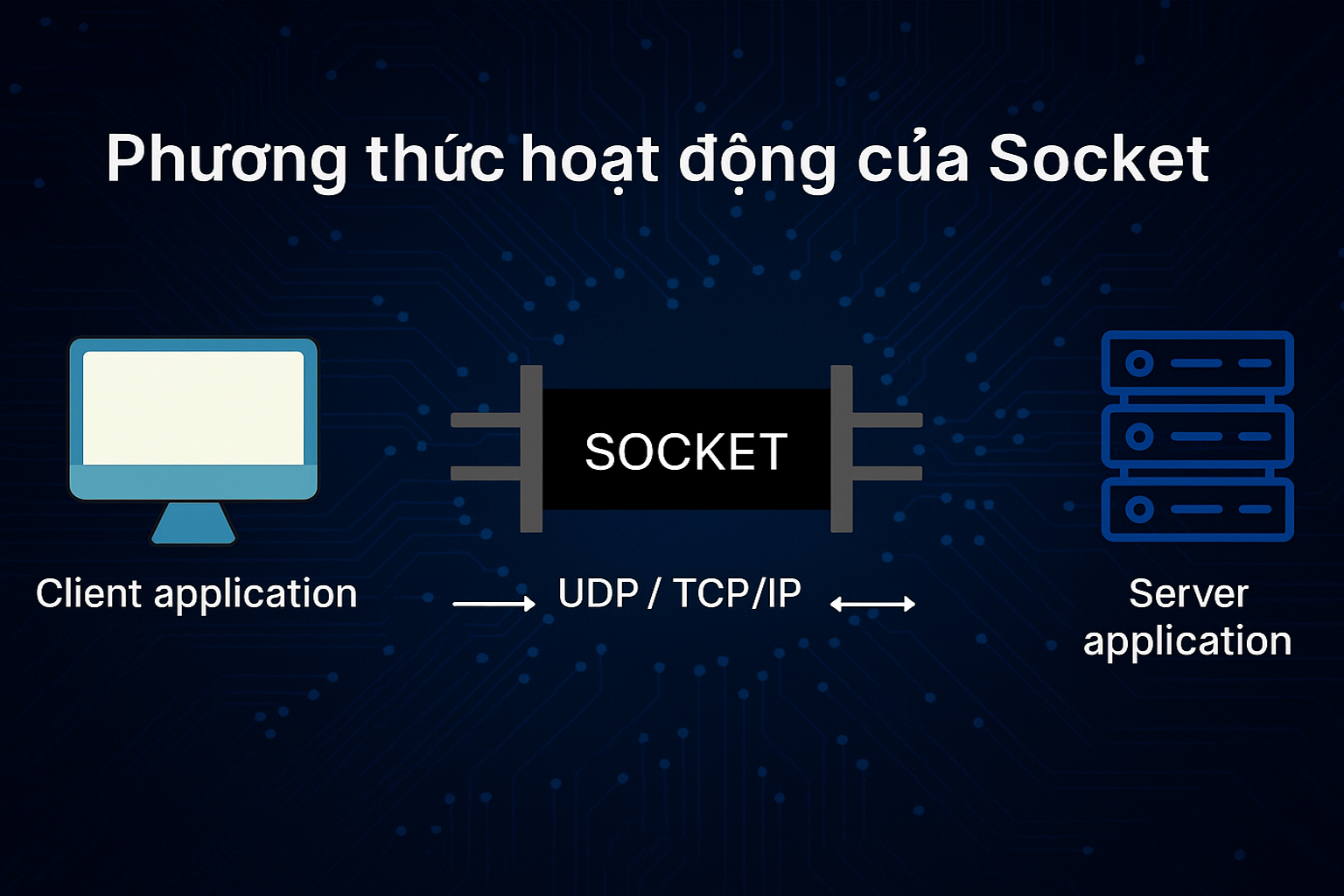 Phương thức hoạt động của Socket

SOCKET

Client application

UDP / TCP/IP

Server application